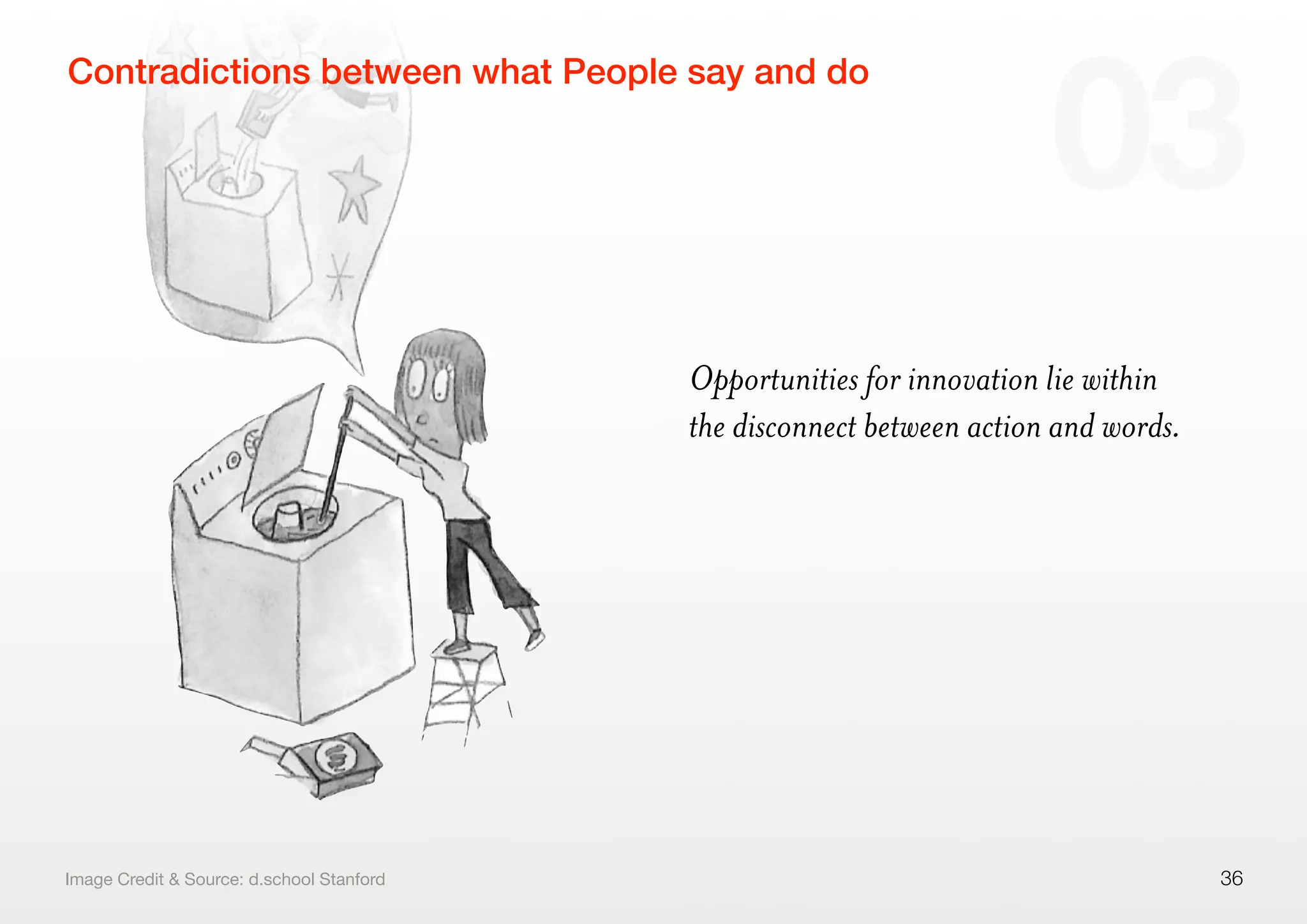 Contradictions between what People say and do

03

Opportunities for innovation lie within the disconnect between action and words.

Image Credit & Source: d.school Stanford

36